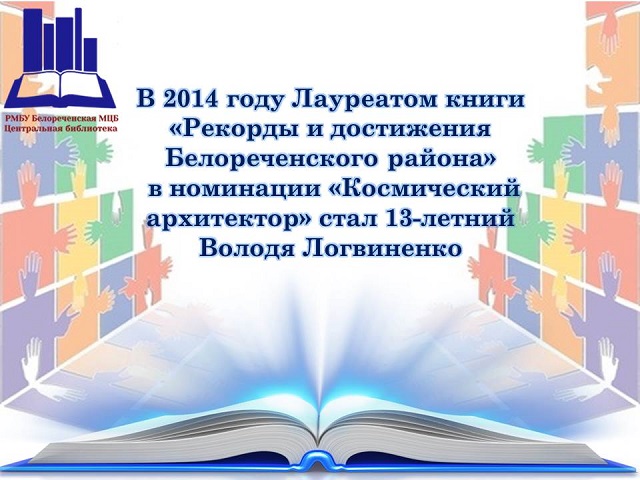 РМБУ Белореченская МЦБ
Центральная библиотека

В 2014 году Лауреатом книги «Рекорды и достижения Белореченского района» в номинации «Космический архитектор» стал 13-летний Володя Логвиненко